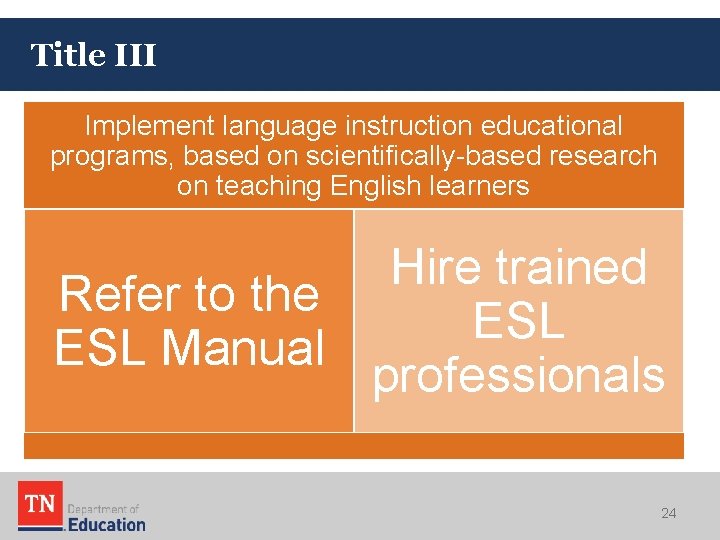 Title III

Implement language instruction educational programs, based on scientifically-based research on teaching English learners

Refer to the ESL Manual

Hire trained ESL professionals

TN Department of Education

24